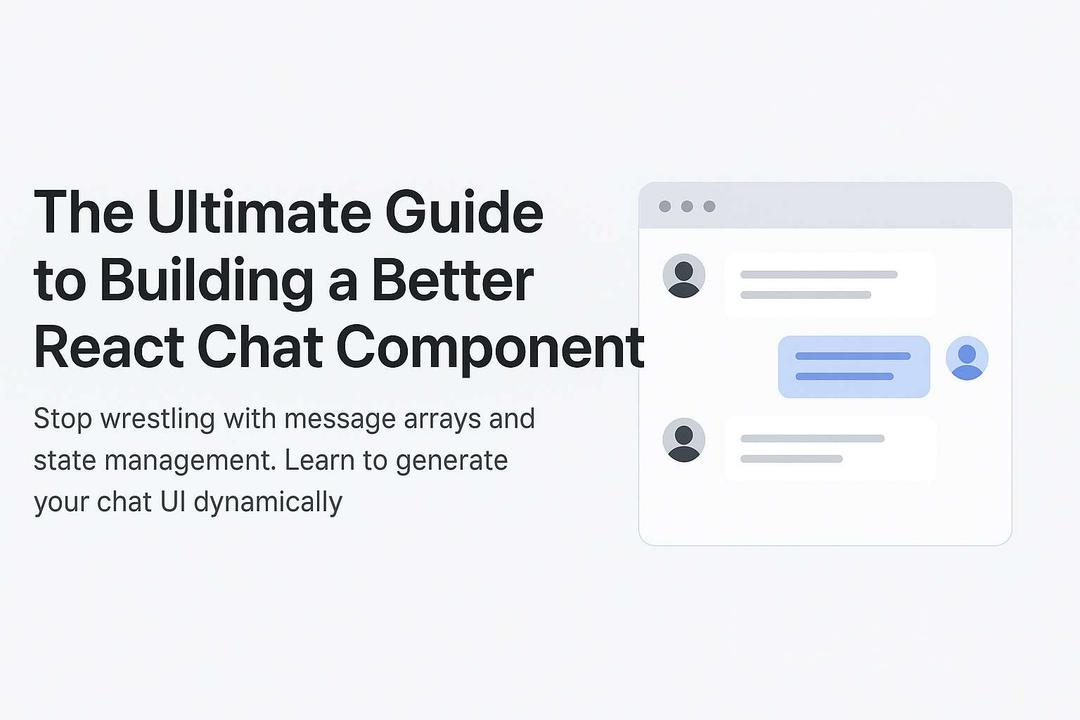 The Ultimate Guide to Building a Better React Chat Component

Stop wrestling with message arrays and state management. Learn to generate your chat UI dynamically